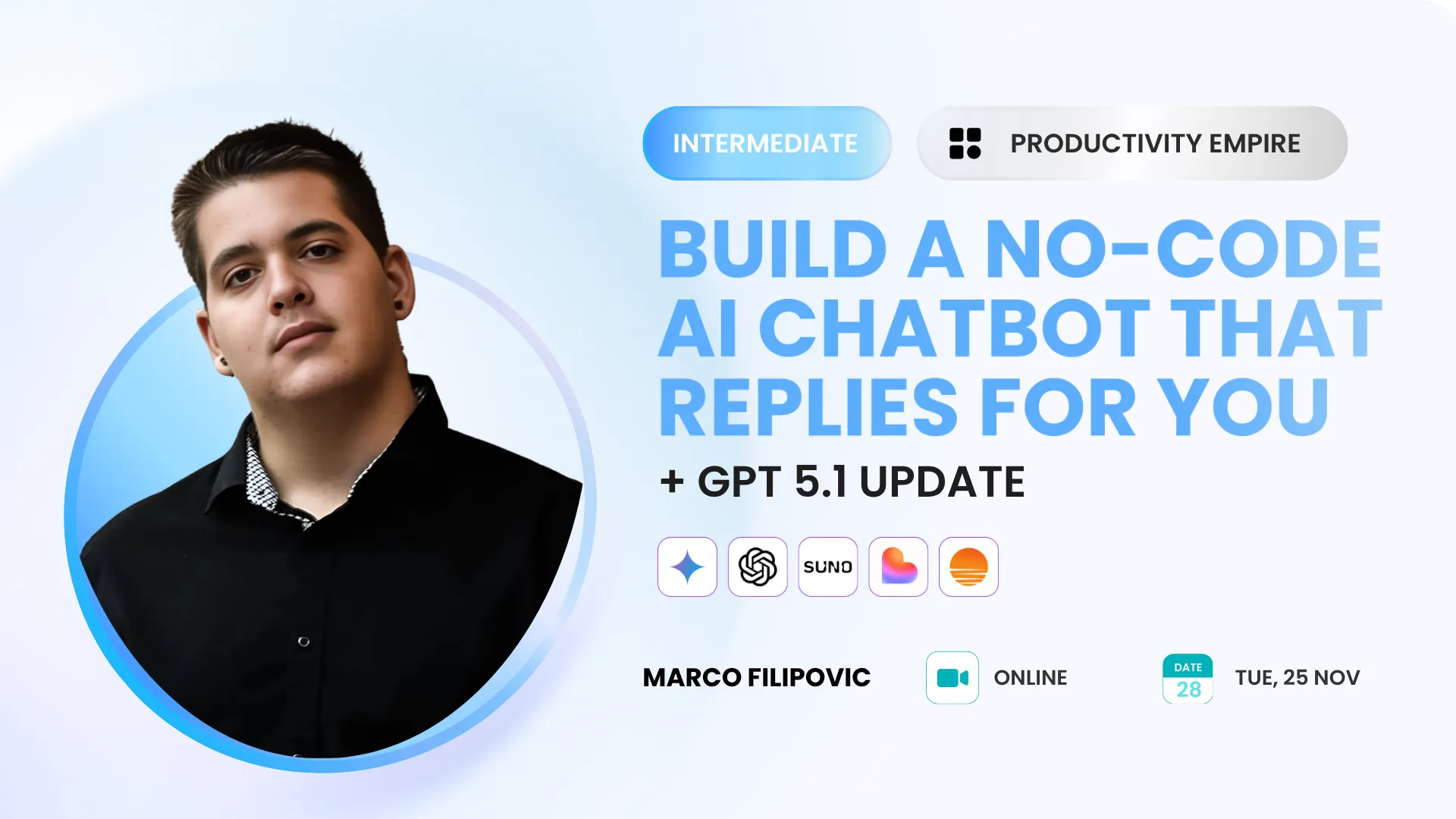 INTERMEDIATE

PRODUCTIVITY EMPIRE

BUILD A NO-CODE AI CHATBOT THAT REPLIES FOR YOU

+ GPT 5.1 UPDATE

SUNO

MARCO FILIPOVIC

ONLINE

DATE
28

TUE, 25 NOV